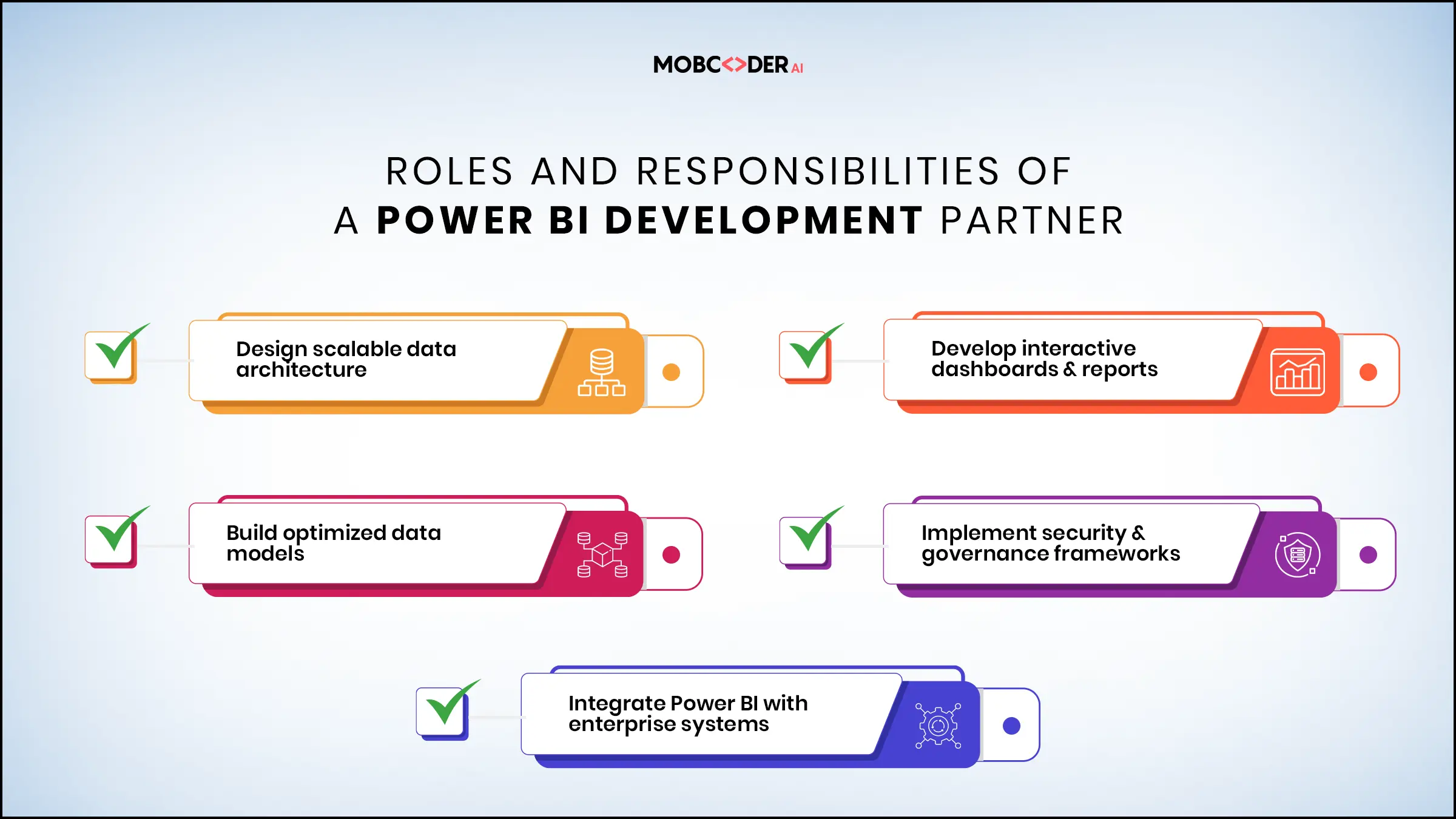 MOBC<>DER AI

ROLES AND RESPONSIBILITIES OF
A POWER BI DEVELOPMENT PARTNER

Design scalable data architecture

Develop interactive dashboards & reports

Build optimized data models

Implement security & governance frameworks

Integrate Power BI with enterprise systems